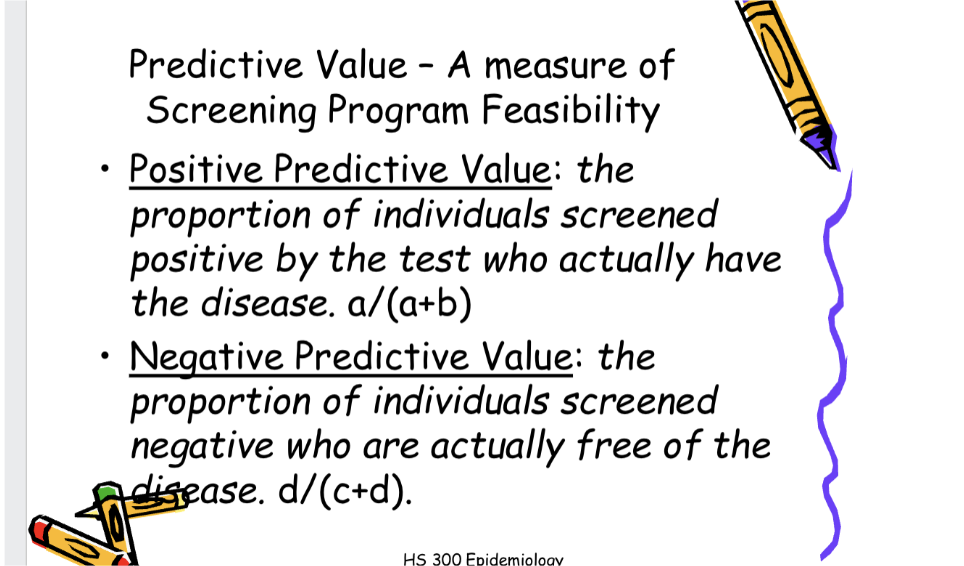 Predictive Value – A measure of Screening Program Feasibility

• Positive Predictive Value: the proportion of individuals screened positive by the test who actually have the disease. a/(a+b)

• Negative Predictive Value: the proportion of individuals screened negative who are actually free of the disease. d/(c+d).

HS 300 Epidemiology